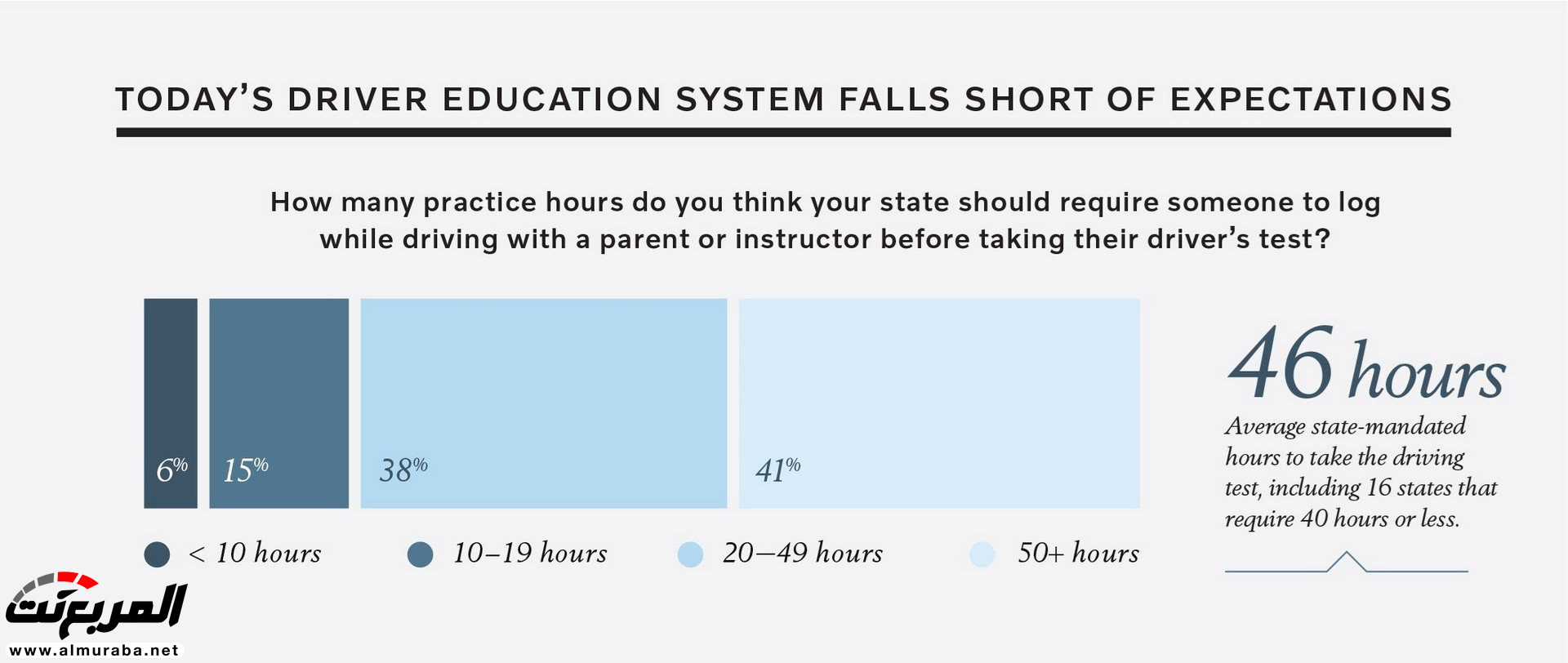 TODAY'S DRIVER EDUCATION SYSTEM FALLS SHORT OF EXPECTATIONS

How many practice hours do you think your state should require someone to log while driving with a parent or instructor before taking their driver's test?

6%

15%

38%

41%

< 10 hours

10–19 hours

20—49 hours

50+ hours

46 hours

Average state-mandated hours to take the driving test, including 16 states that require 40 hours or less.

المربع نت

www.almuraba.net